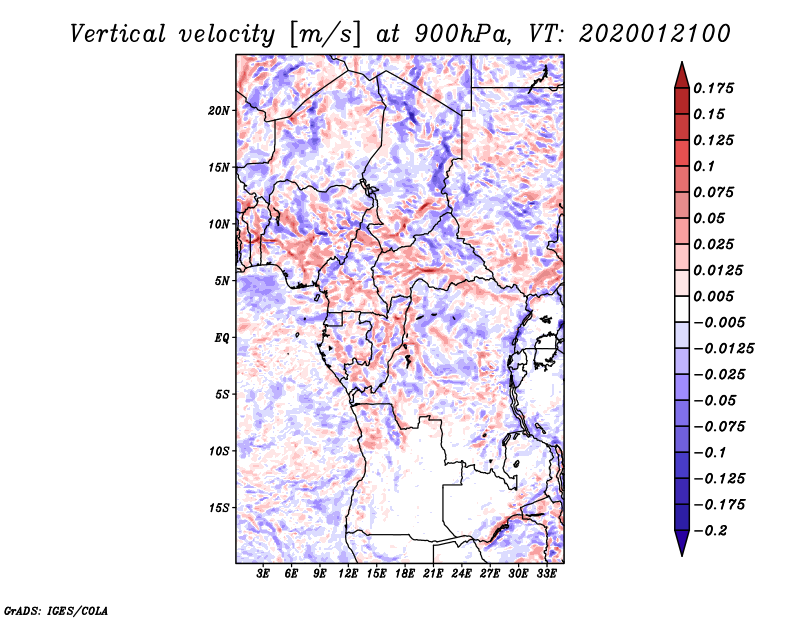 Vertical velocity [m/s] at 900hPa, VT: 2020012100

20N
15N
10N
5N
EQ
5S
10S
15S

3E 6E 9E 12E 15E 18E 21E 24E 27E 30E 33E

0.175
0.15
0.125
0.1
0.075
0.05
0.025
0.0125
0.005
−0.005
−0.0125
−0.025
−0.05
−0.075
−0.1
−0.125
−0.175
−0.2

GrADS: IGES/COLA